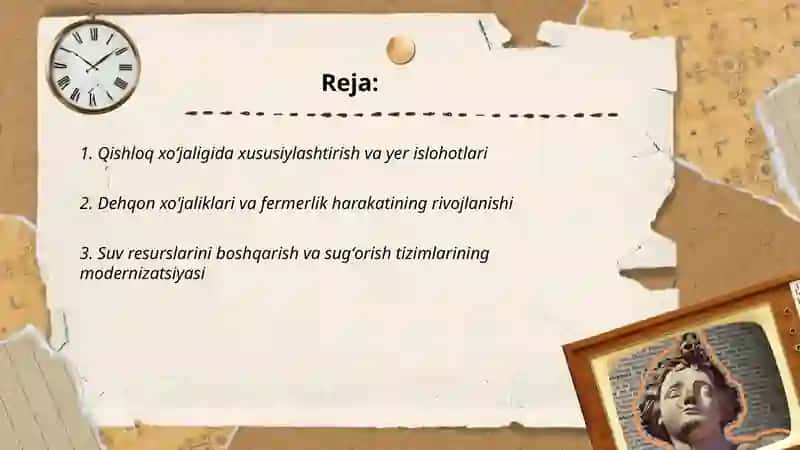 Reja:

1. Qishloq xo‘jaligida xususiylashtirish va yer islohotlari

2. Dehqon xo‘jaliklari va fermerlik harakatining rivojlanishi

3. Suv resurslarini boshqarish va sug‘orish tizimlarining modernizatsiyasi